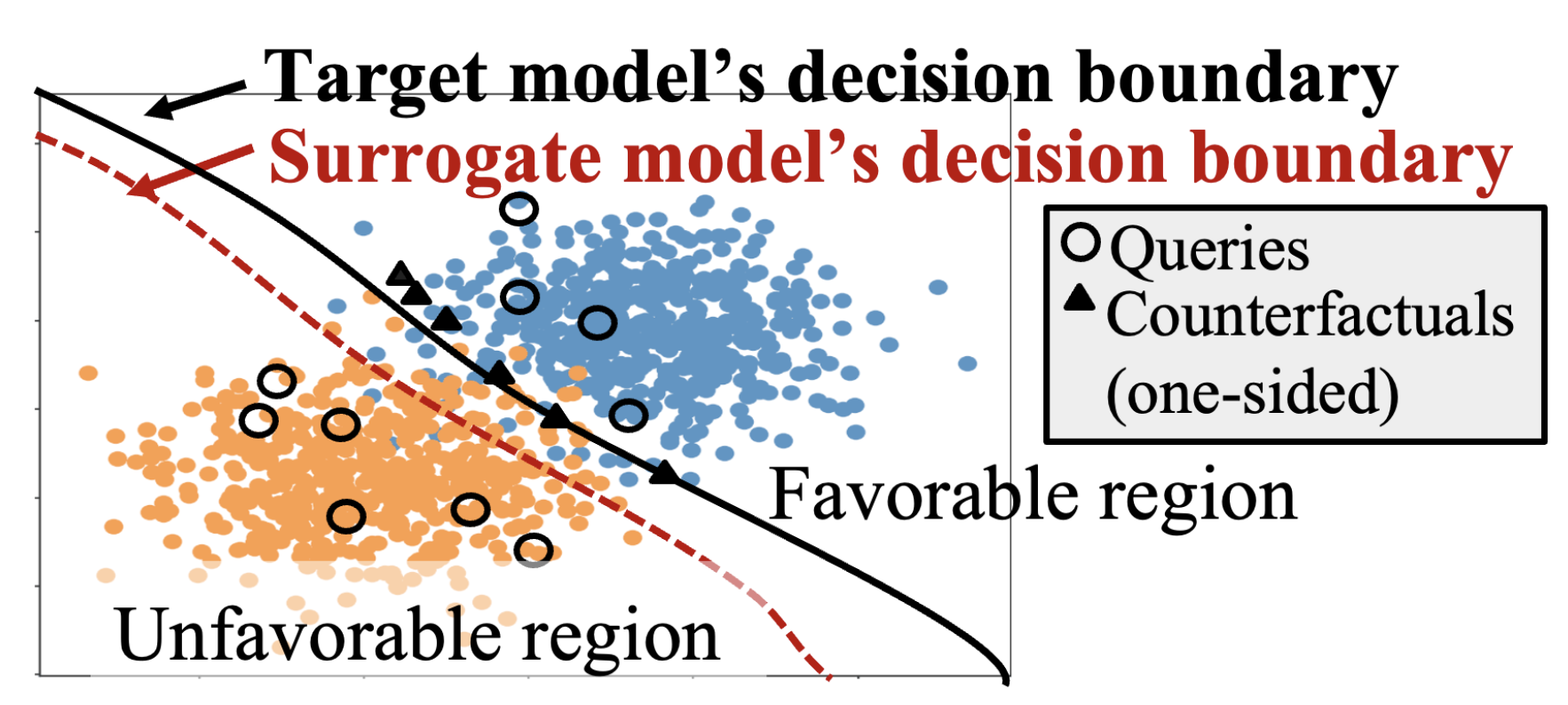 Target model's decision boundary
Surrogate model's decision boundary

Queries
Counterfactuals (one-sided)

Favorable region

Unfavorable region